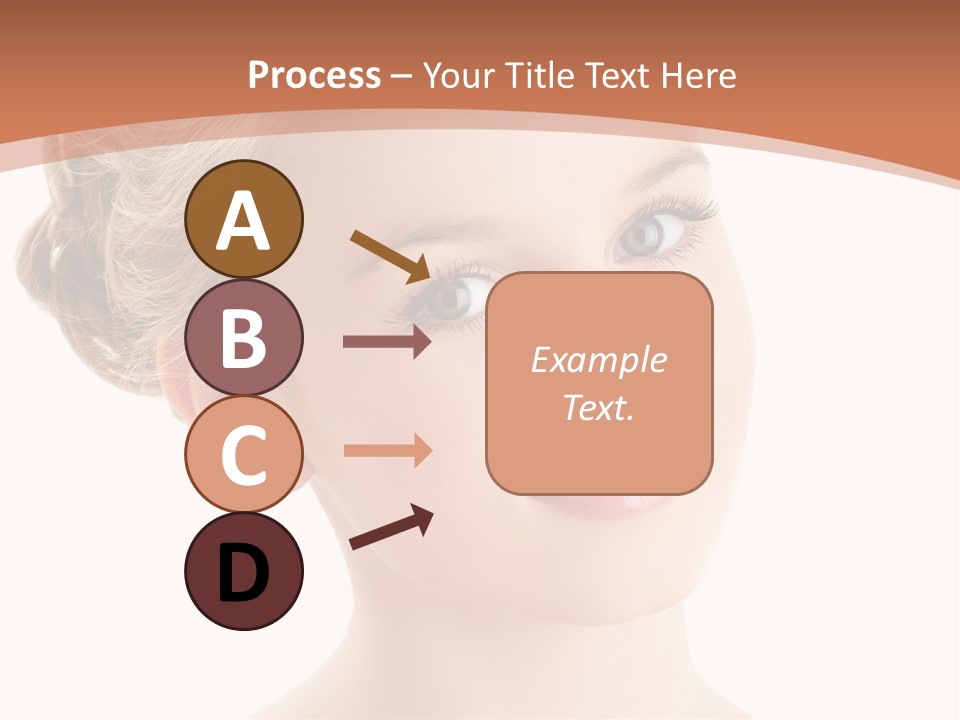 Process – Your Title Text Here

A

B

C

D

Example Text.